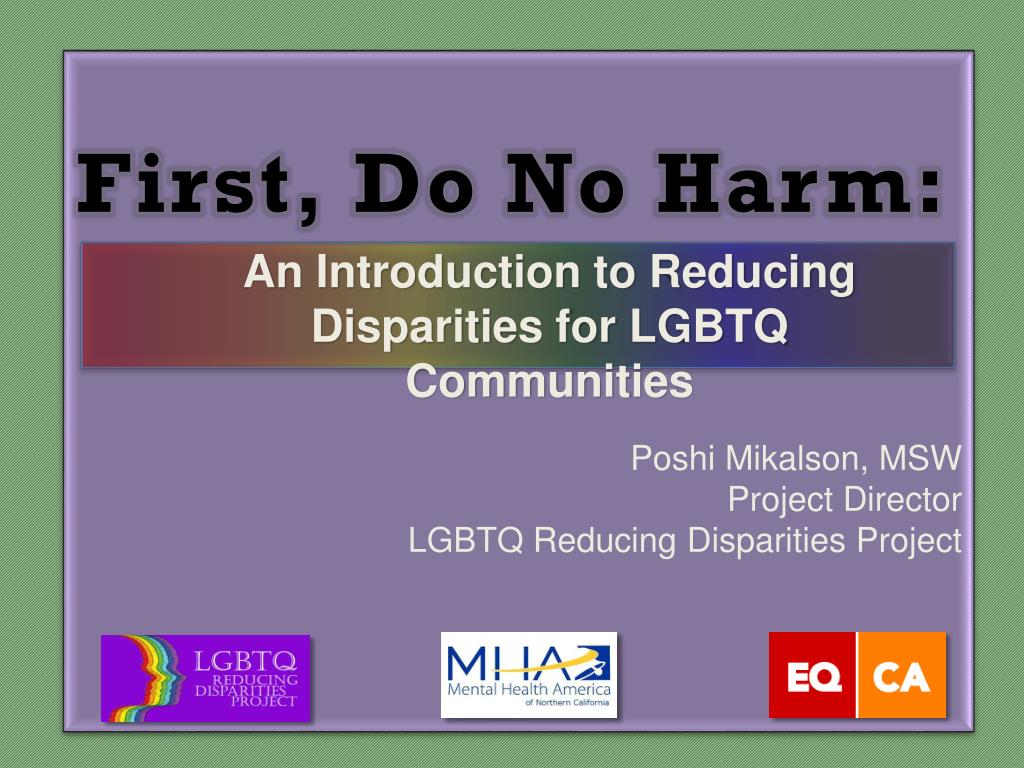 First, Do No Harm:

An Introduction to Reducing Disparities for LGBTQ Communities

Poshi Mikalson, MSW
Project Director
LGBTQ Reducing Disparities Project

LGBTQ REDUCING DISPARITIES PROJECT

MHA Mental Health America of Northern California

EQ CA